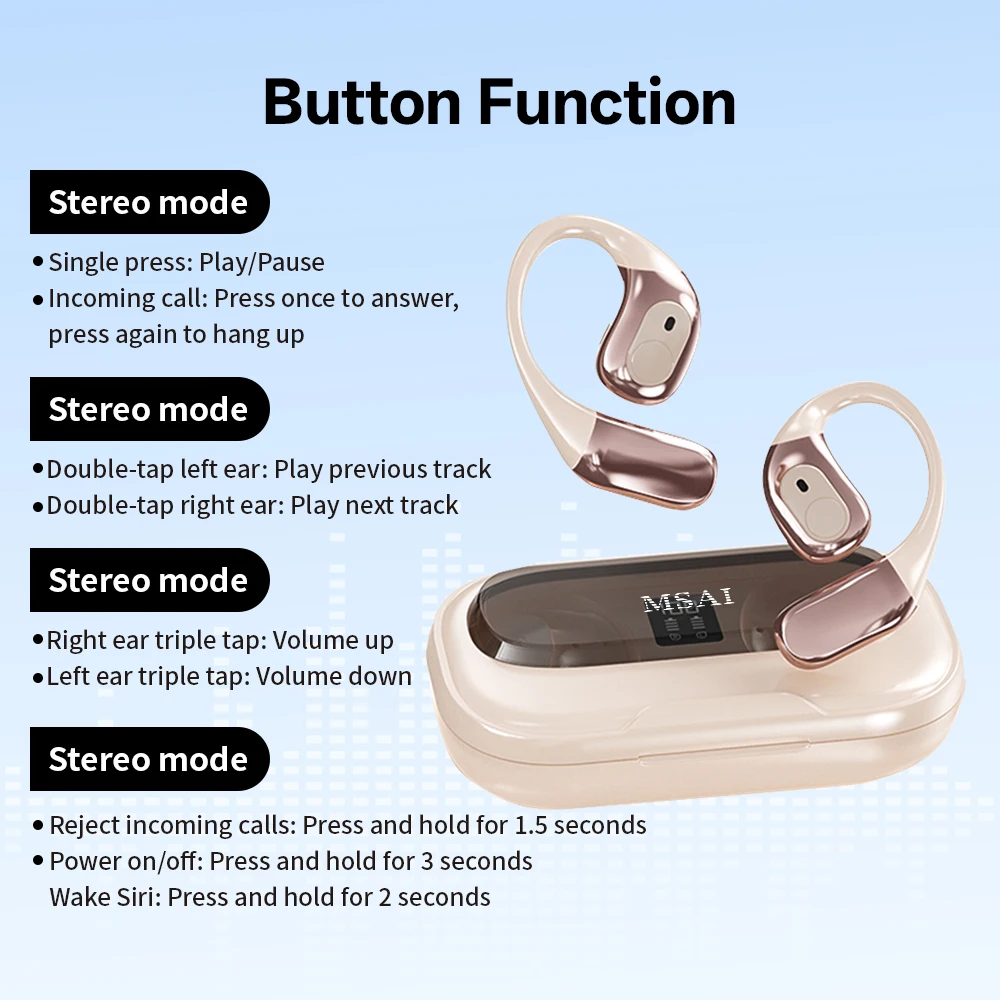 Button Function

Stereo mode

• Single press: Play/Pause
• Incoming call: Press once to answer, press again to hang up

Stereo mode

• Double-tap left ear: Play previous track
• Double-tap right ear: Play next track

Stereo mode

• Right ear triple tap: Volume up
• Left ear triple tap: Volume down

Stereo mode

• Reject incoming calls: Press and hold for 1.5 seconds
• Power on/off: Press and hold for 3 seconds
Wake Siri: Press and hold for 2 seconds

MSAI